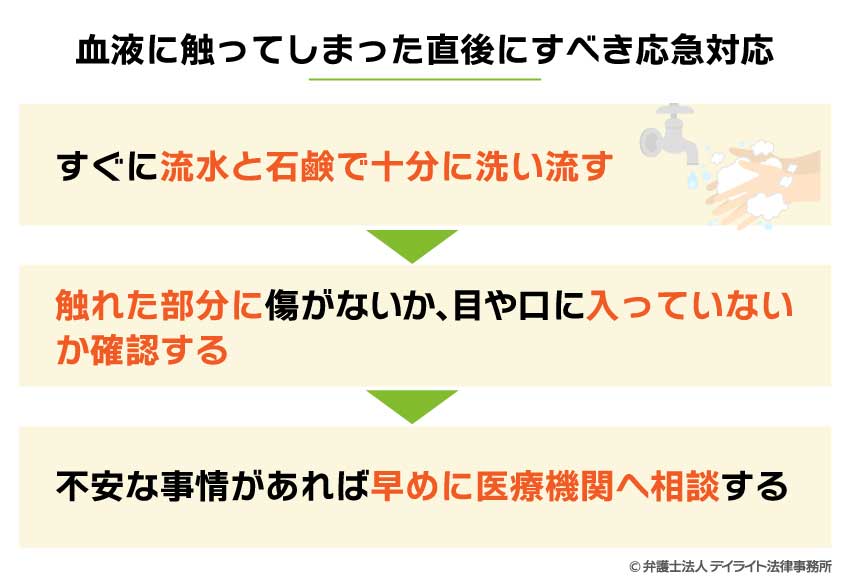 血液に触ってしまった直後にすべき応急対応

すぐに流水と石鹸で十分に洗い流す

触れた部分に傷がないか、目や口に入っていないか確認する

不安な事情があれば早めに医療機関へ相談する

© 弁護士法人 デイライト法律事務所